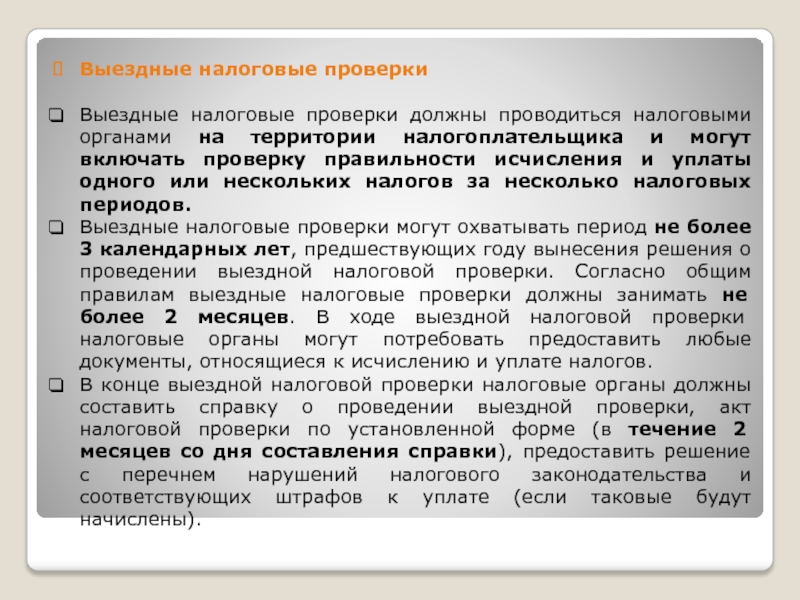 Выездные налоговые проверки

Выездные налоговые проверки должны проводиться налоговыми органами на территории налогоплательщика и могут включать проверку правильности исчисления и уплаты одного или нескольких налогов за несколько налоговых периодов.

Выездные налоговые проверки могут охватывать период не более 3 календарных лет, предшествующих году вынесения решения о проведении выездной налоговой проверки. Согласно общим правилам выездные налоговые проверки должны занимать не более 2 месяцев. В ходе выездной налоговой проверки налоговые органы могут потребовать предоставить любые документы, относящиеся к исчислению и уплате налогов.

В конце выездной налоговой проверки налоговые органы должны составить справку о проведении выездной проверки, акт налоговой проверки по установленной форме (в течение 2 месяцев со дня составления справки), предоставить решение с перечнем нарушений налогового законодательства и соответствующих штрафов к уплате (если таковые будут начислены).